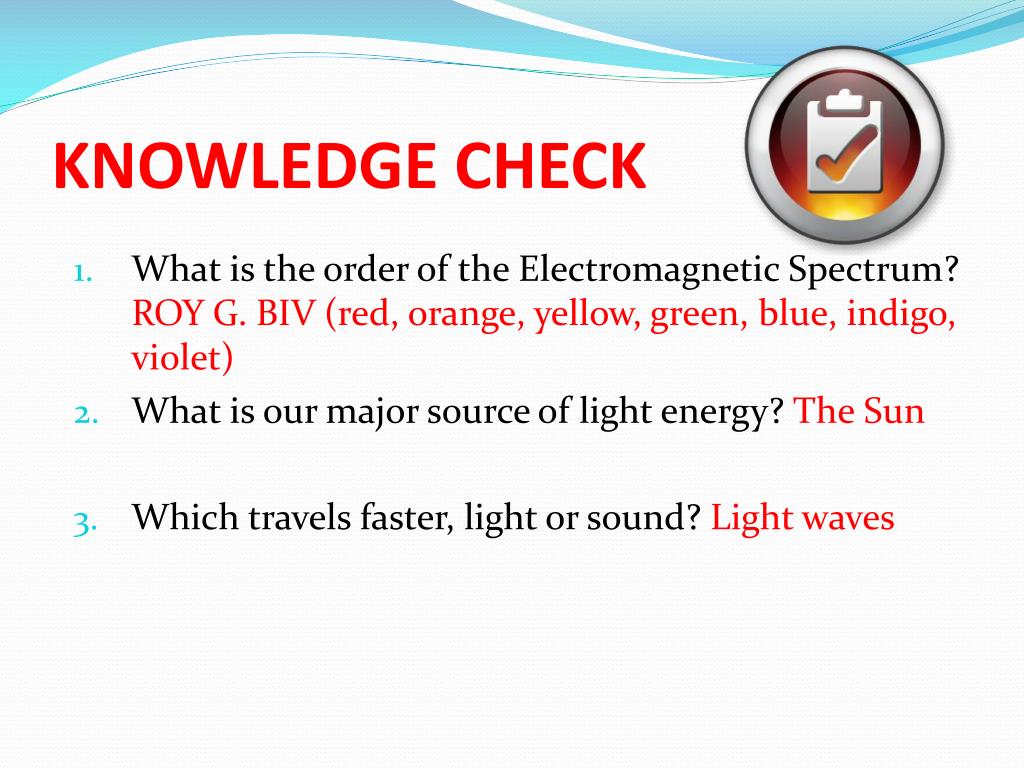 KNOWLEDGE CHECK

1. What is the order of the Electromagnetic Spectrum? ROY G. BIV (red, orange, yellow, green, blue, indigo, violet)
2. What is our major source of light energy? The Sun
3. Which travels faster, light or sound? Light waves